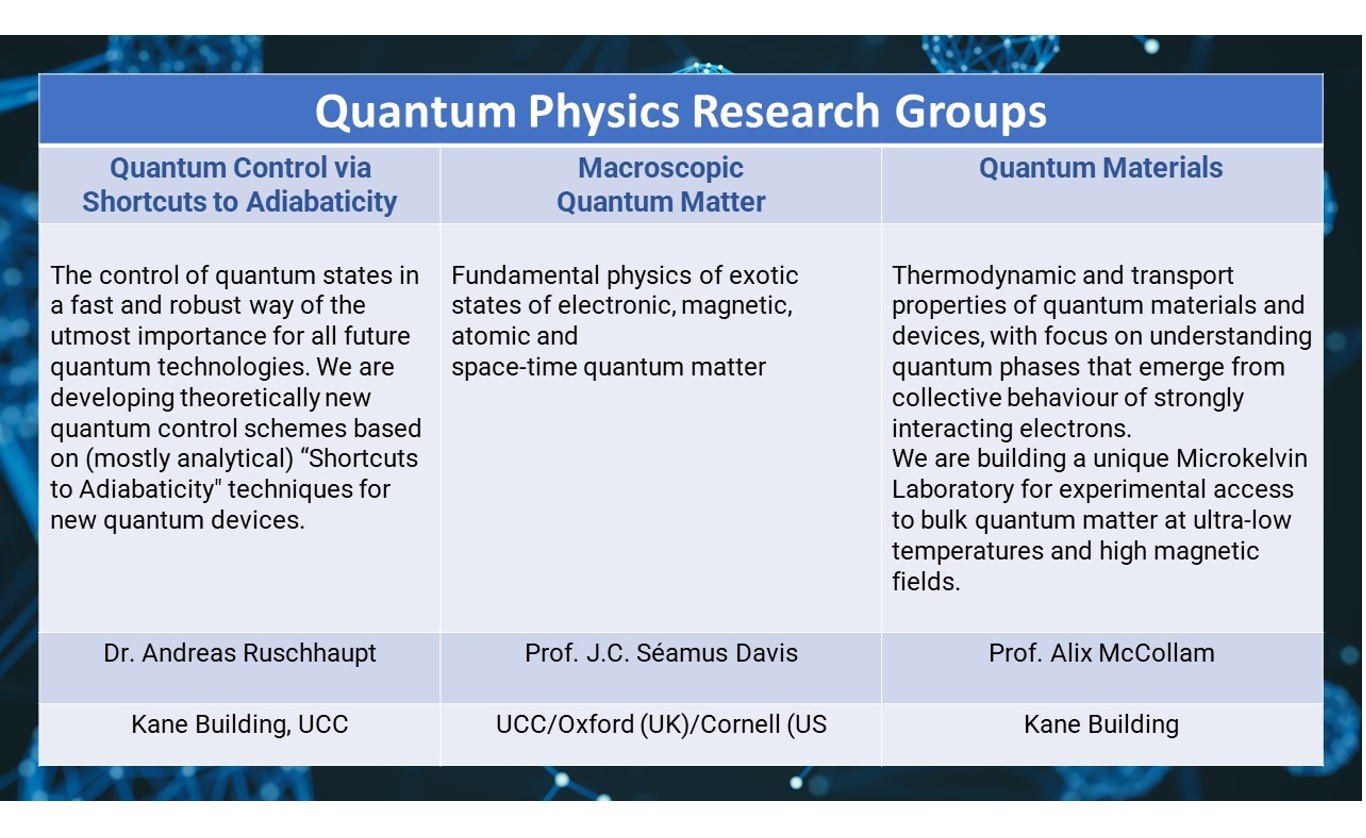 Quantum Physics Research Groups

| Quantum Control via Shortcuts to Adiabaticity | Macroscopic Quantum Matter | Quantum Materials |
|---|---|---|
| The control of quantum states in a fast and robust way of the utmost importance for all future quantum technologies. We are developing theoretically new quantum control schemes based on (mostly analytical) “Shortcuts to Adiabaticity" techniques for new quantum devices. | Fundamental physics of exotic states of electronic, magnetic, atomic and space-time quantum matter | Thermodynamic and transport properties of quantum materials and devices, with focus on understanding quantum phases that emerge from collective behaviour of strongly interacting electrons. We are building a unique Microkelvin Laboratory for experimental access to bulk quantum matter at ultra-low temperatures and high magnetic fields. |
| Dr. Andreas Ruschhaupt | Prof. J.C. Séamus Davis | Prof. Alix McCollam |
| Kane Building, UCC | UCC/Oxford (UK)/Cornell (US | Kane Building |